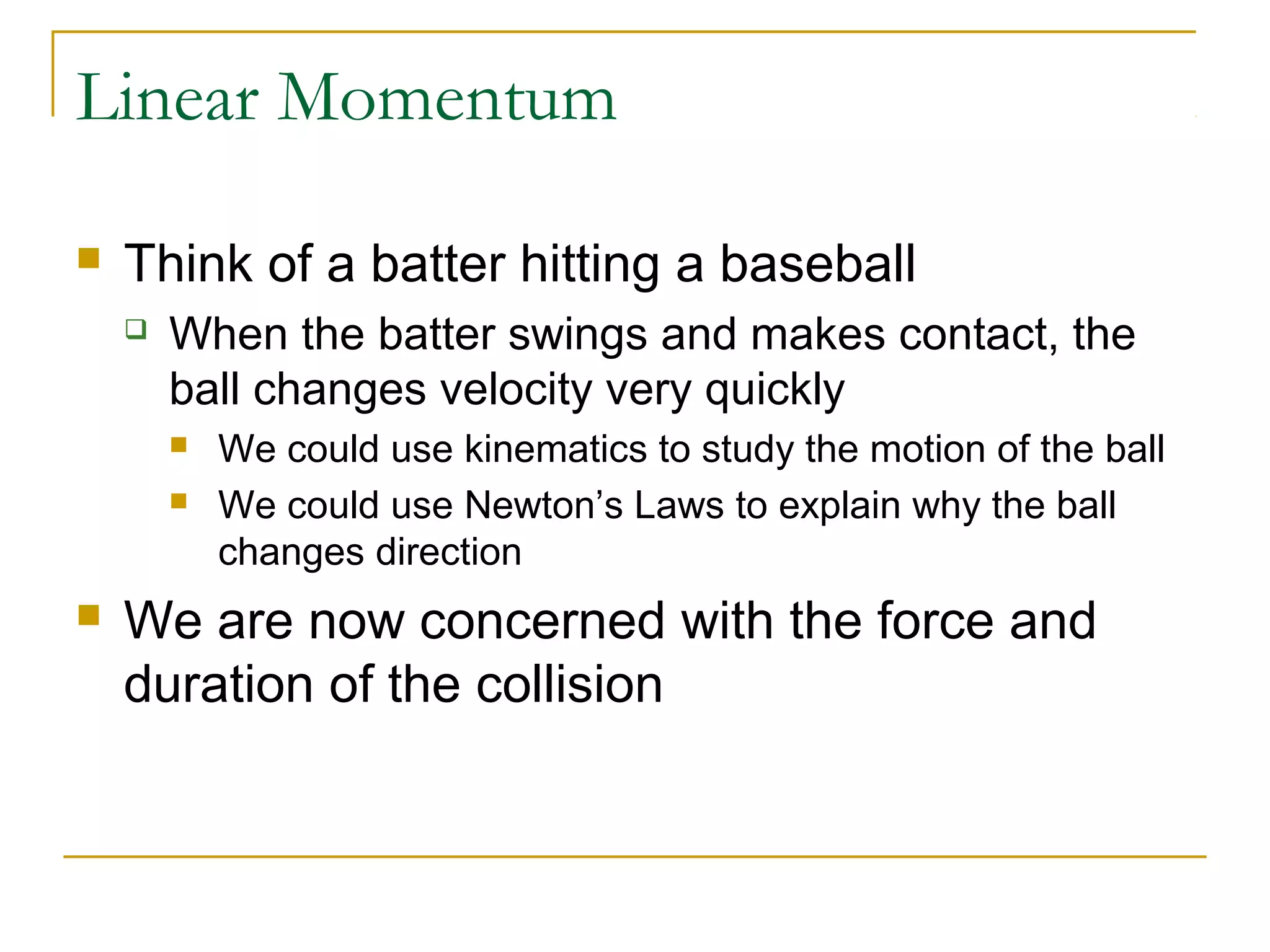 Linear Momentum

Think of a batter hitting a baseball

When the batter swings and makes contact, the ball changes velocity very quickly

We could use kinematics to study the motion of the ball

We could use Newton’s Laws to explain why the ball changes direction

We are now concerned with the force and duration of the collision